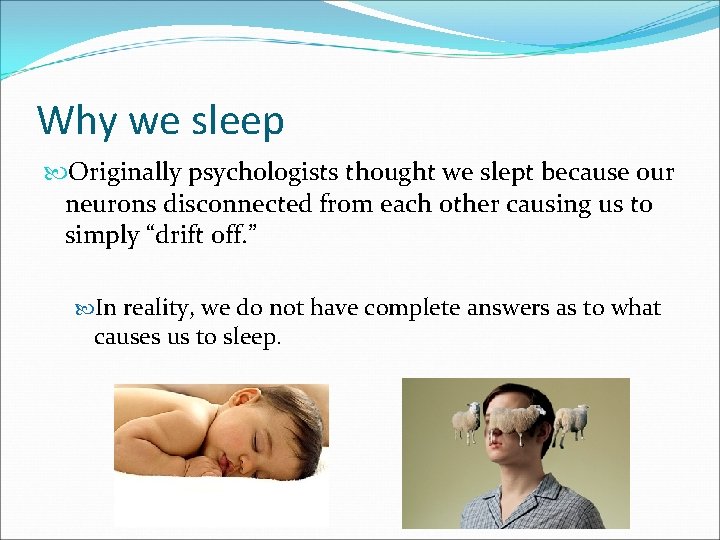 Why we sleep

Originally psychologists thought we slept because our neurons disconnected from each other causing us to simply “drift off.”

In reality, we do not have complete answers as to what causes us to sleep.